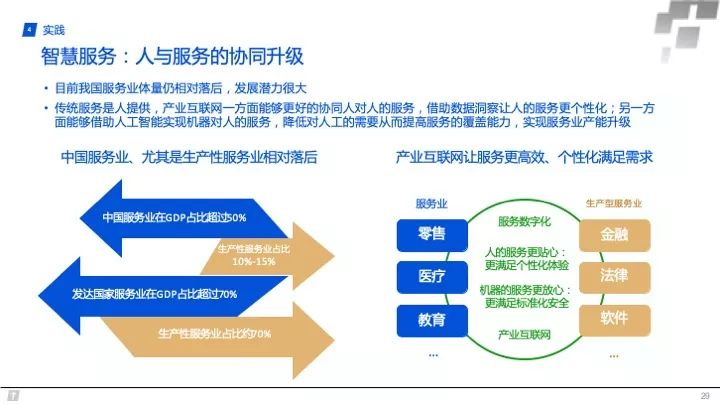 4 实践

智慧服务：人与服务的协同升级

• 目前我国服务业体量仍相对落后，发展潜力很大
• 传统服务是人提供，产业互联网一方面能够更好的协同人对人的服务，借助数据洞察让人的服务更个性化；另一方面能够借助人工智能实现机器对人的服务，降低对人工的需要从而提高服务的覆盖能力，实现服务业产能升级

中国服务业、尤其是生产性服务业相对落后

中国服务业在GDP占比超过50%
生产性服务业占比 10%-15%
发达国家服务业在GDP占比超过70%
生产性服务业占比约70%

产业互联网让服务更高效、个性化满足需求

服务业
零售
医疗
教育
...

服务数字化
人的服务更贴心：更满足个性化体验
机器的服务更放心：更满足标准化安全
产业互联网

生产型服务业
金融
法律
软件
...

29